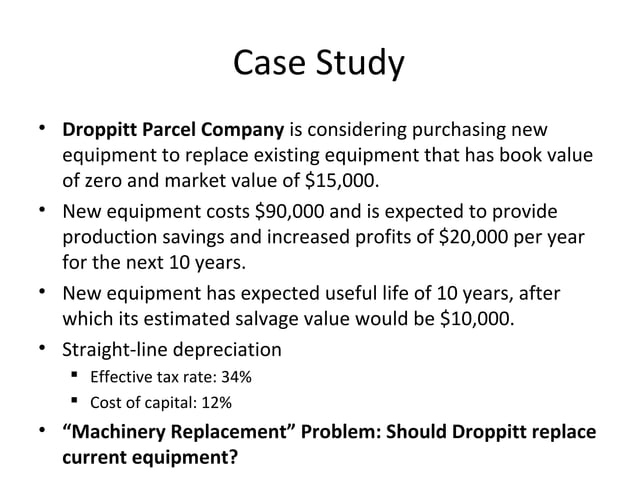 Case Study

• Droppitt Parcel Company is considering purchasing new equipment to replace existing equipment that has book value of zero and market value of \$15,000.
• New equipment costs \$90,000 and is expected to provide production savings and increased profits of \$20,000 per year for the next 10 years.
• New equipment has expected useful life of 10 years, after which its estimated salvage value would be \$10,000.
• Straight-line depreciation
  ▪ Effective tax rate: 34%
  ▪ Cost of capital: 12%
• "Machinery Replacement" Problem: Should Droppitt replace current equipment?